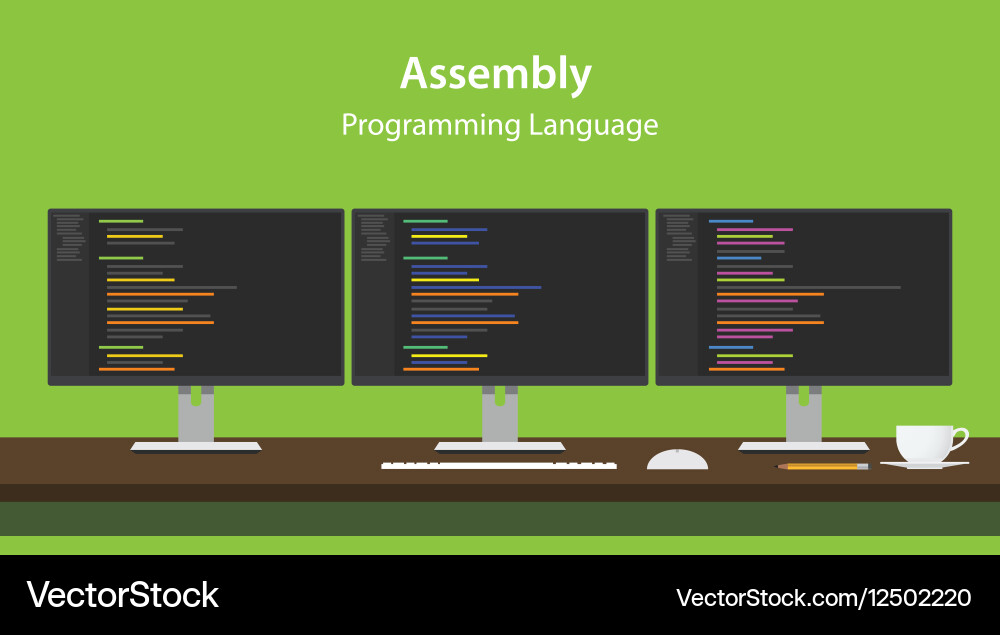 Assembly
Programming Language

VectorStock

VectorStock.com/12502220